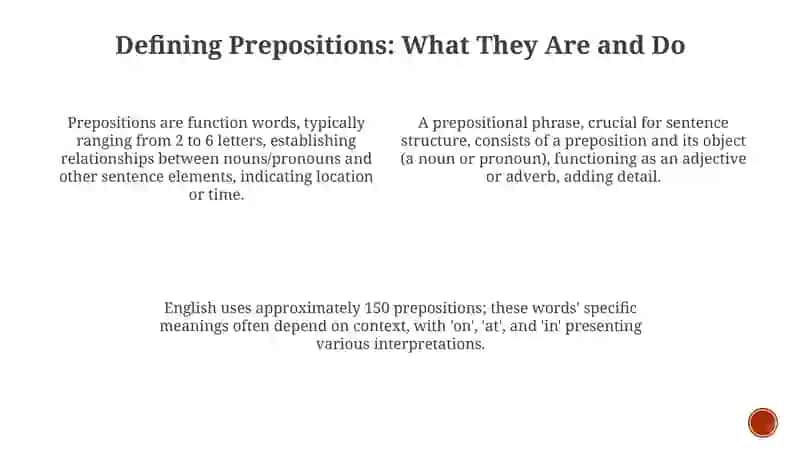 Defining Prepositions: What They Are and Do

Prepositions are function words, typically ranging from 2 to 6 letters, establishing relationships between nouns/pronouns and other sentence elements, indicating location or time.

A prepositional phrase, crucial for sentence structure, consists of a preposition and its object (a noun or pronoun), functioning as an adjective or adverb, adding detail.

English uses approximately 150 prepositions; these words' specific meanings often depend on context, with 'on', 'at', and 'in' presenting various interpretations.